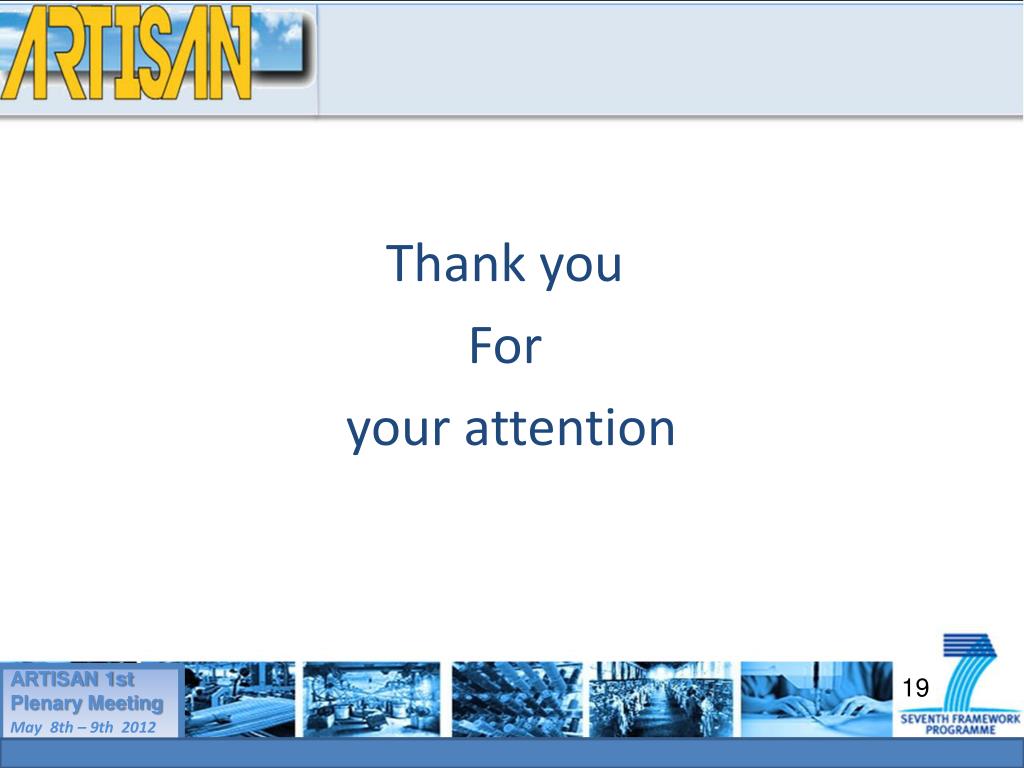 ARTISAN

Thank you

For

your attention

ARTISAN 1st Plenary Meeting

May 8th – 9th 2012

19

SEVENTH FRAMEWORK PROGRAMME